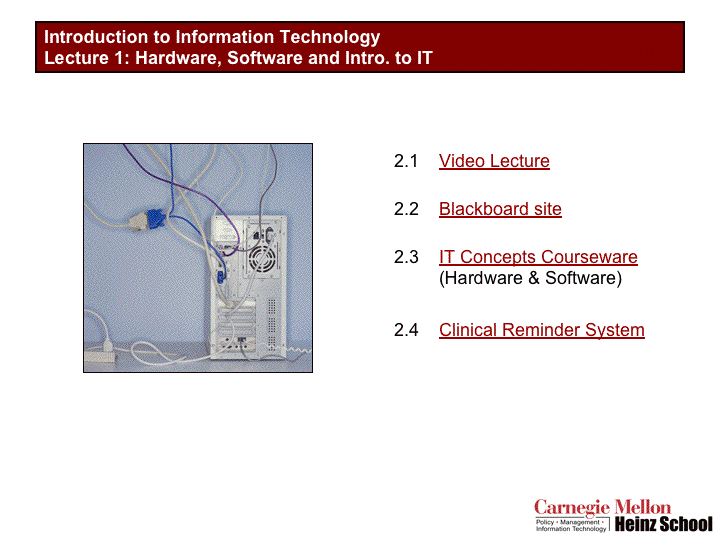 Introduction to Information Technology
Lecture 1: Hardware, Software and Intro. to IT

2.1 Video Lecture

2.2 Blackboard site

2.3 IT Concepts Courseware (Hardware & Software)

2.4 Clinical Reminder System

Carnegie Mellon
Policy • Management • Information Technology
Heinz School